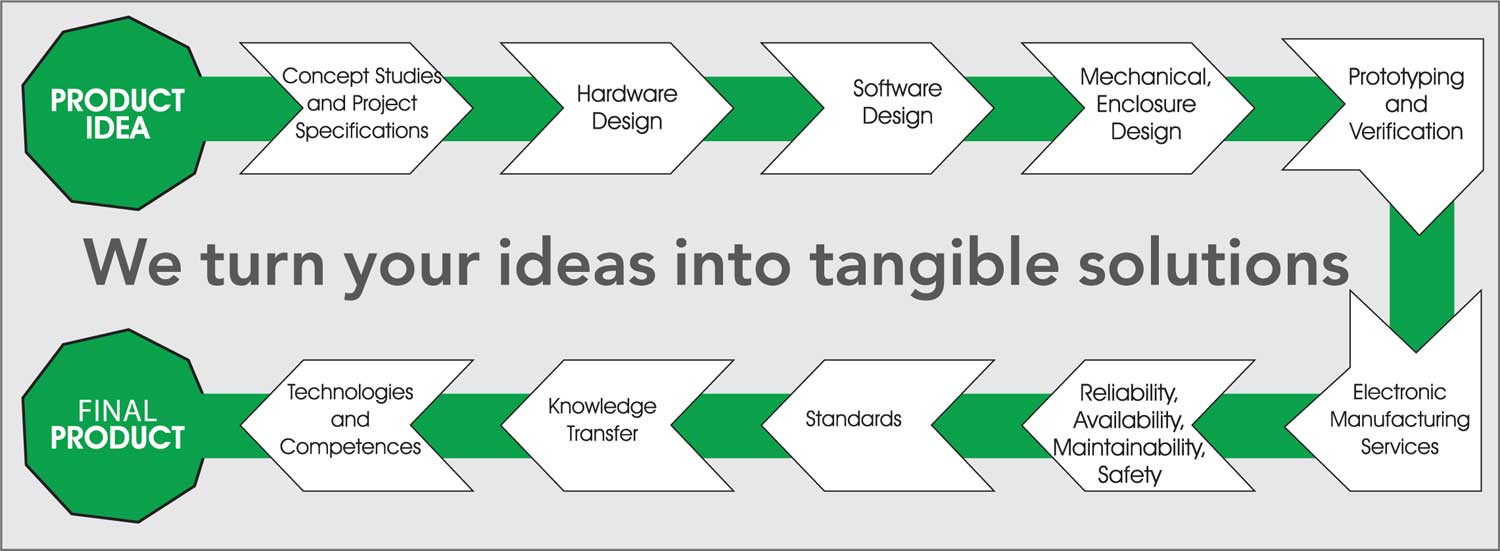 PRODUCT IDEA

Concept Studies and Project Specifications

Hardware Design

Software Design

Mechanical, Enclosure Design

Prototyping and Verification

We turn your ideas into tangible solutions

Electronic Manufacturing Services

Reliability, Availability, Maintainability, Safety

Standards

Knowledge Transfer

Technologies and Competences

FINAL PRODUCT